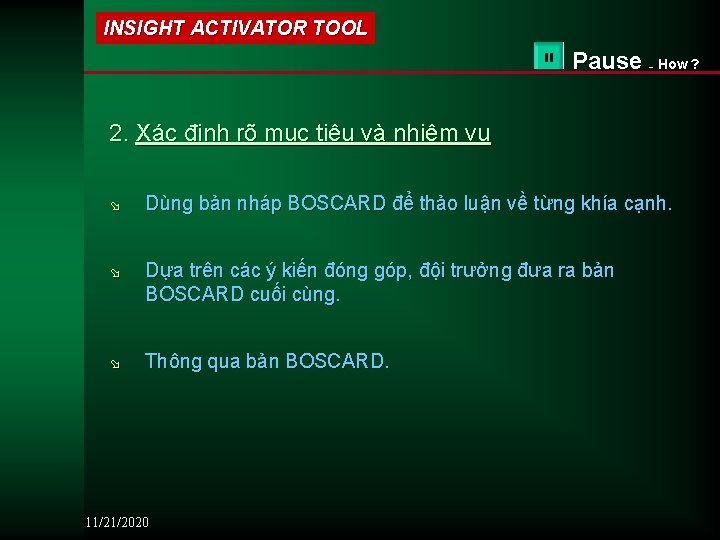 INSIGHT ACTIVATOR TOOL

Pause - How ?

2. Xác định rõ mục tiêu và nhiệm vụ

Dùng bản nháp BOSCARD để thảo luận về từng khía cạnh.

Dựa trên các ý kiến đóng góp, đội trưởng đưa ra bản BOSCARD cuối cùng.

Thông qua bản BOSCARD.

11/21/2020